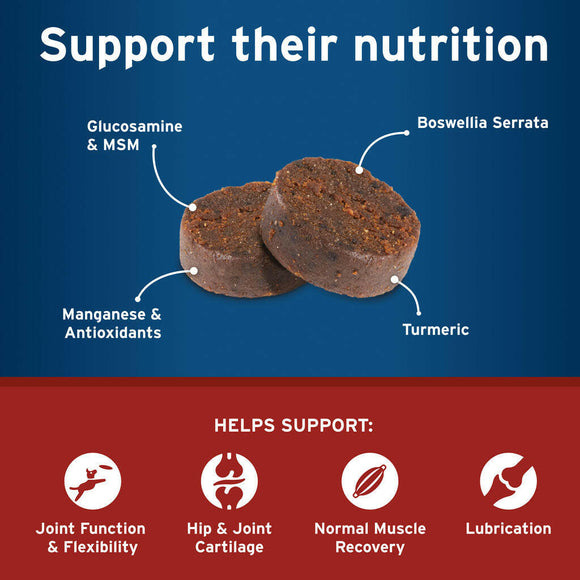 Support their nutrition

Glucosamine & MSM

Boswellia Serrata

Manganese & Antioxidants

Turmeric

HELPS SUPPORT:

Joint Function & Flexibility

Hip & Joint Cartilage

Normal Muscle Recovery

Lubrication